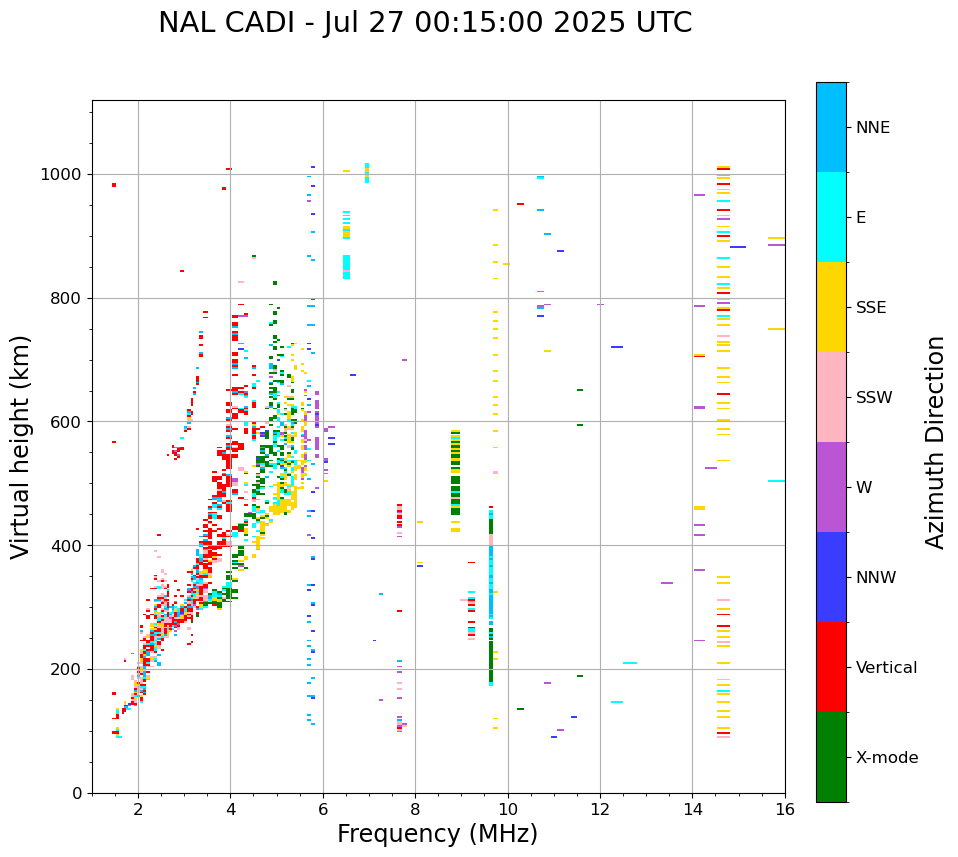 NAL CADI - Jul 27 00:15:00 2025 UTC

Virtual height (km)

1000
800
600
400
200
0

2
4
6
8
10
12
14
16

Frequency (MHz)

NNE
E
SSE
SSW
W
NNW
Vertical
X-mode

Azimuth Direction